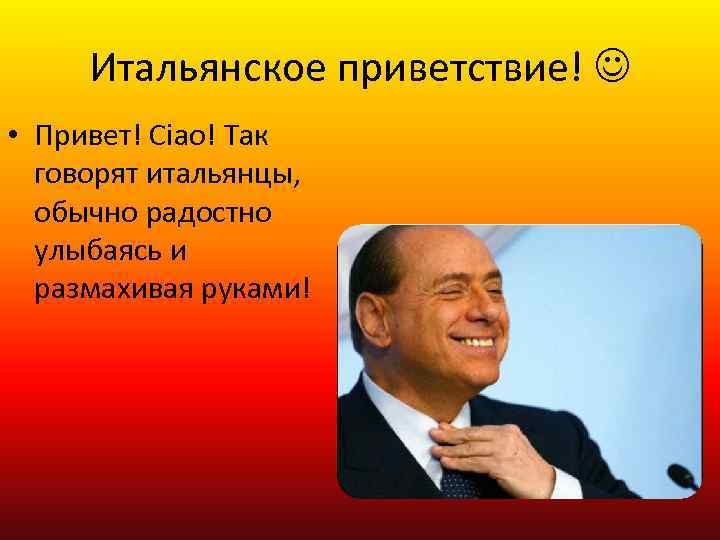 Итальянское приветствие! ☺

• Привет! Ciao! Так говорят итальянцы, обычно радостно улыбаясь и размахивая руками!